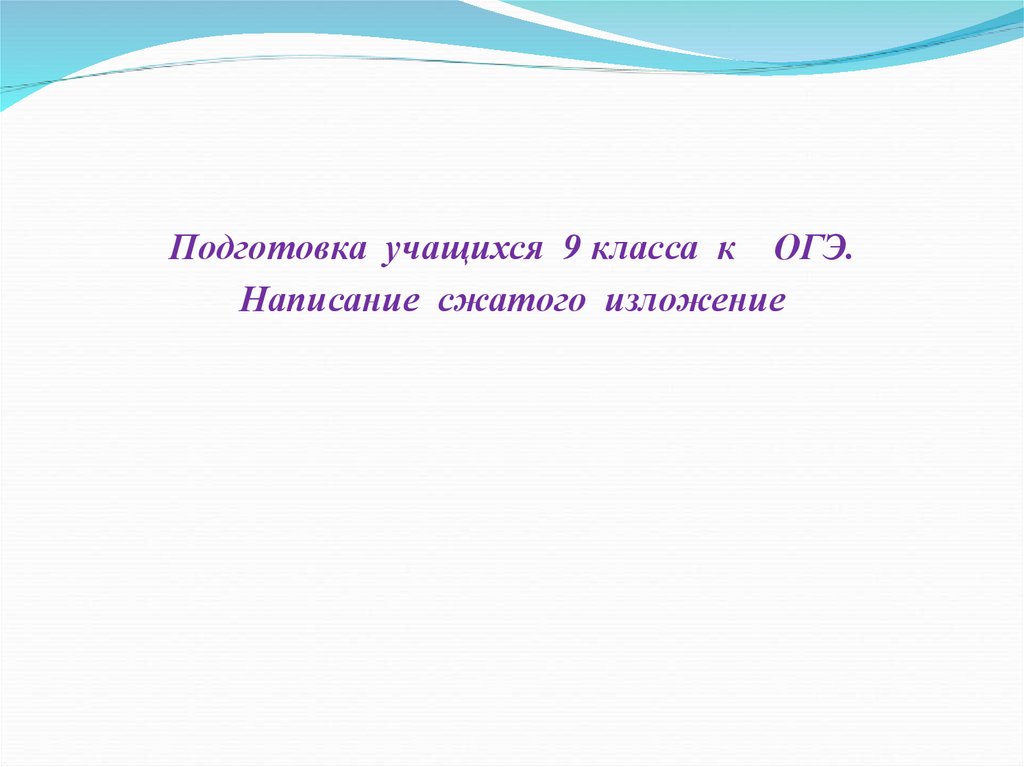 Подготовка учащихся 9 класса к ОГЭ.
Написание сжатого изложение